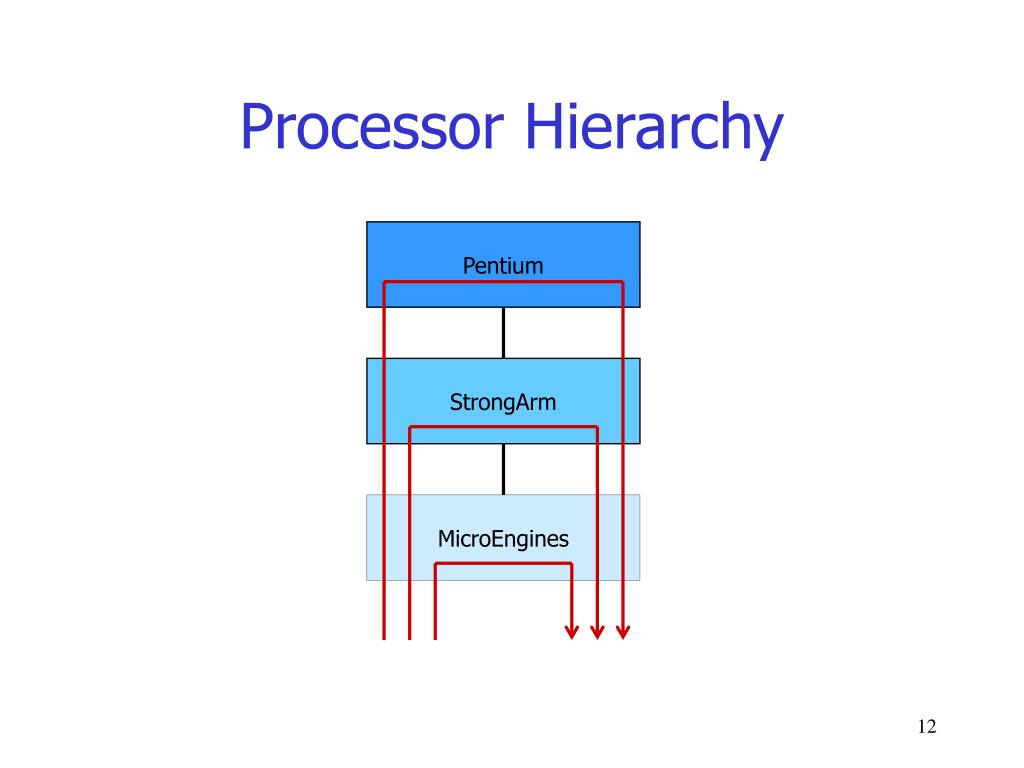 Processor Hierarchy

Pentium

StrongArm

MicroEngines

12